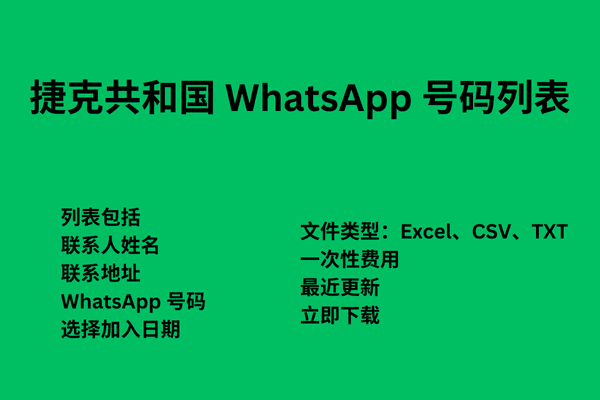 捷克共和国 WhatsApp 号码列表

列表包括
联系人姓名
联系地址
WhatsApp 号码
选择加入日期

文件类型：Excel、CSV、TXT
一次性费用
最近更新
立即下载